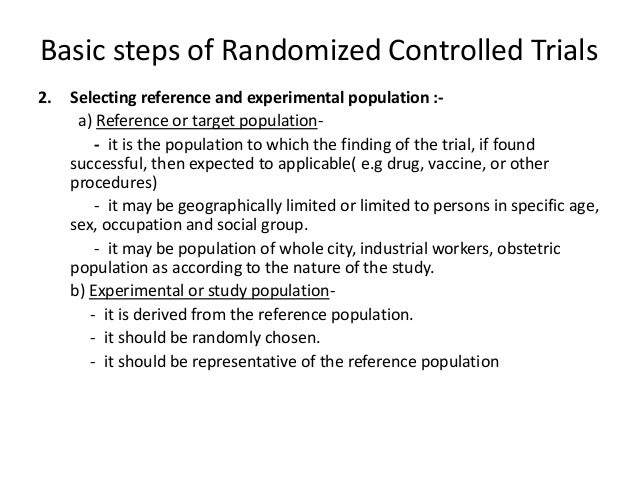 Basic steps of Randomized Controlled Trials

2. Selecting reference and experimental population :-

a) Reference or target population-

- it is the population to which the finding of the trial, if found successful, then expected to applicable( e.g drug, vaccine, or other procedures)

- it may be geographically limited or limited to persons in specific age, sex, occupation and social group.

- it may be population of whole city, industrial workers, obstetric population as according to the nature of the study.

b) Experimental or study population-

- it is derived from the reference population.

- it should be randomly chosen.

- it should be representative of the reference population